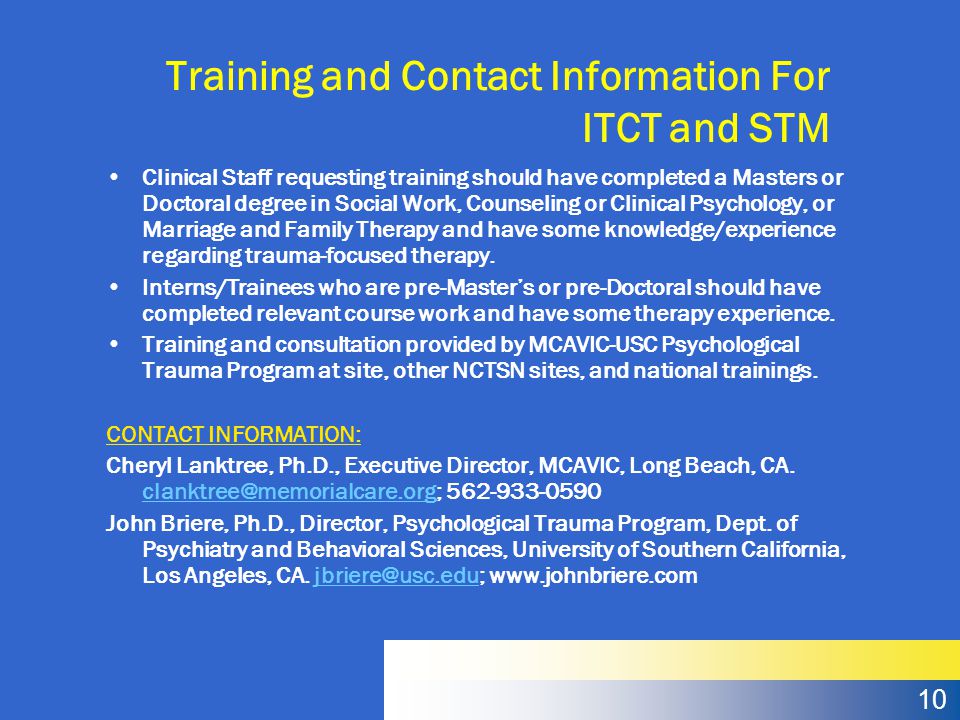 Training and Contact Information For ITCT and STM

• Clinical Staff requesting training should have completed a Masters or Doctoral degree in Social Work, Counseling or Clinical Psychology, or Marriage and Family Therapy and have some knowledge/experience regarding trauma-focused therapy.
• Interns/Trainees who are pre-Master's or pre-Doctoral should have completed relevant course work and have some therapy experience.
• Training and consultation provided by MCAVIC-USC Psychological Trauma Program at site, other NCTSN sites, and national trainings.

CONTACT INFORMATION:
Cheryl Lanktree, Ph.D., Executive Director, MCAVIC, Long Beach, CA. clanktree@memorialcare.org; 562-933-0590
John Briere, Ph.D., Director, Psychological Trauma Program, Dept. of Psychiatry and Behavioral Sciences, University of Southern California, Los Angeles, CA. jbriere@usc.edu; www.johnbriere.com

10